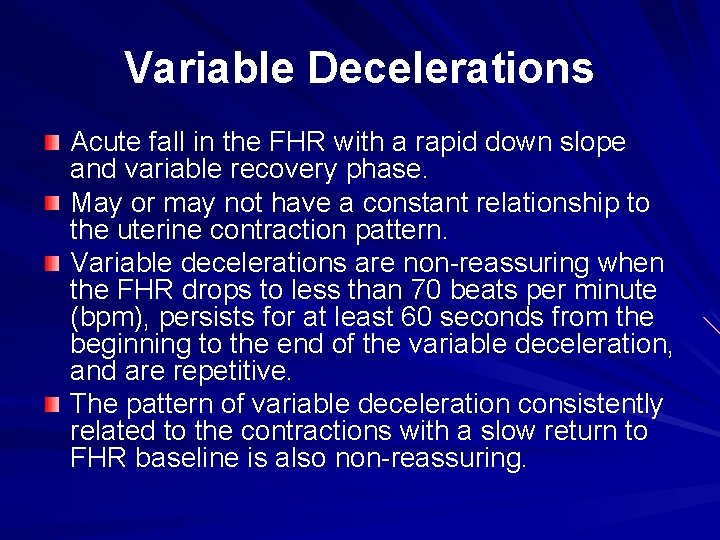 Variable Decelerations

Acute fall in the FHR with a rapid down slope and variable recovery phase.

May or may not have a constant relationship to the uterine contraction pattern.

Variable decelerations are non-reassuring when the FHR drops to less than 70 beats per minute (bpm), persists for at least 60 seconds from the beginning to the end of the variable deceleration, and are repetitive.

The pattern of variable deceleration consistently related to the contractions with a slow return to FHR baseline is also non-reassuring.